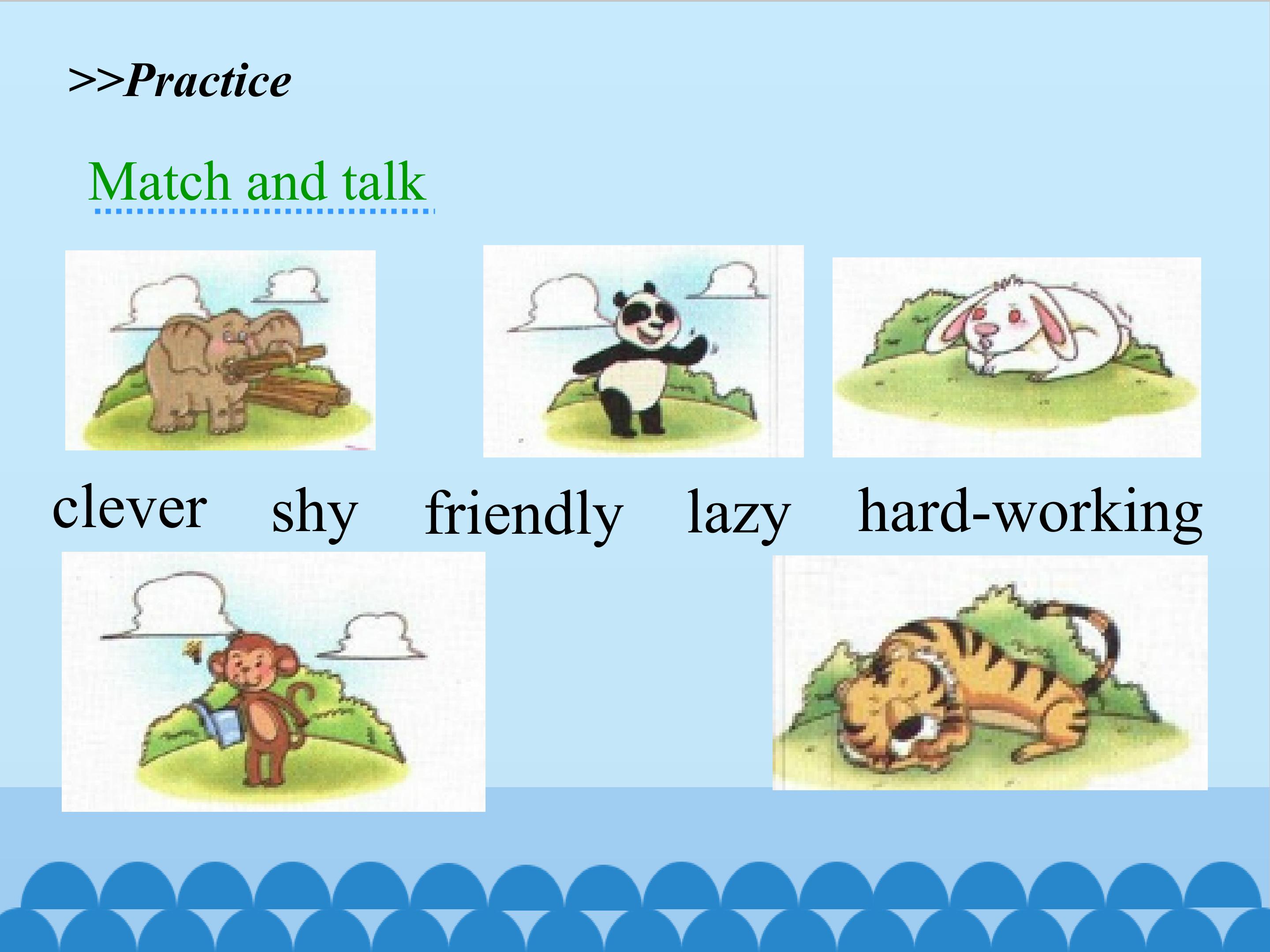 >>Practice

Match and talk

clever shy friendly lazy hard-working